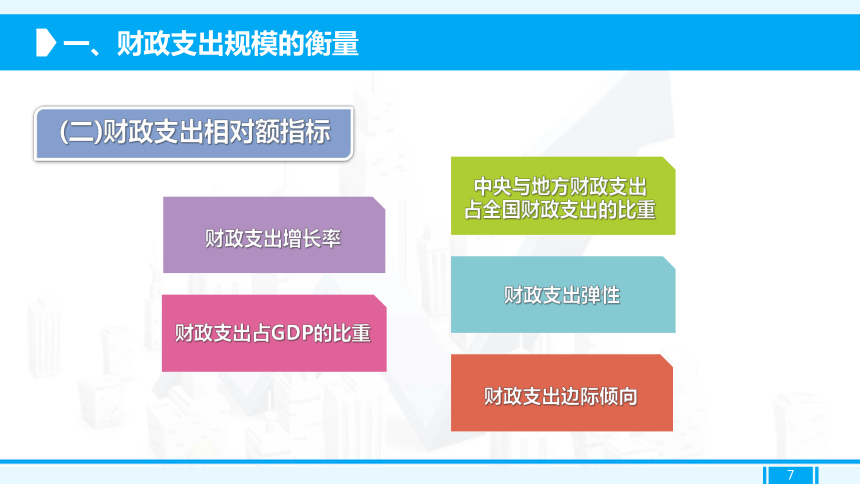 一、财政支出规模的衡量

(二)财政支出相对额指标

财政支出增长率

财政支出占GDP的比重

中央与地方财政支出占全国财政支出的比重

财政支出弹性

财政支出边际倾向

7